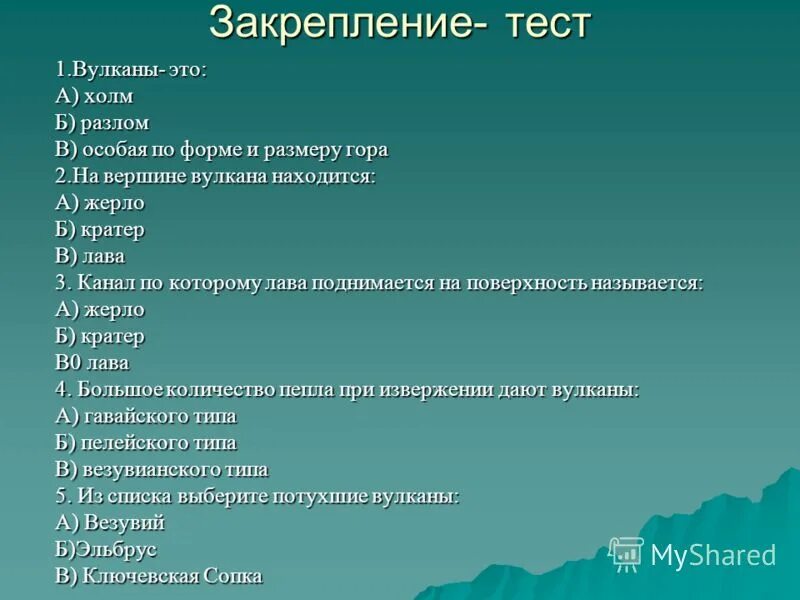 Закрепление- тест

1.Вулканы- это:
А) холм
Б) разлом
В) особая по форме и размеру гора
2.На вершине вулкана находится:
А) жерло
Б) кратер
В) лава
3. Канал по которому лава поднимается на поверхность называется:
А) жерло
Б) кратер
В0 лава
4. Большое количество пепла при извержении дают вулканы:
А) гавайского типа
Б) пелейского типа
В) везувианского типа
5. Из списка выберите потухшие вулканы:
А) Везувий
Б)Эльбрус
В) Ключевская Сопка

MyShared